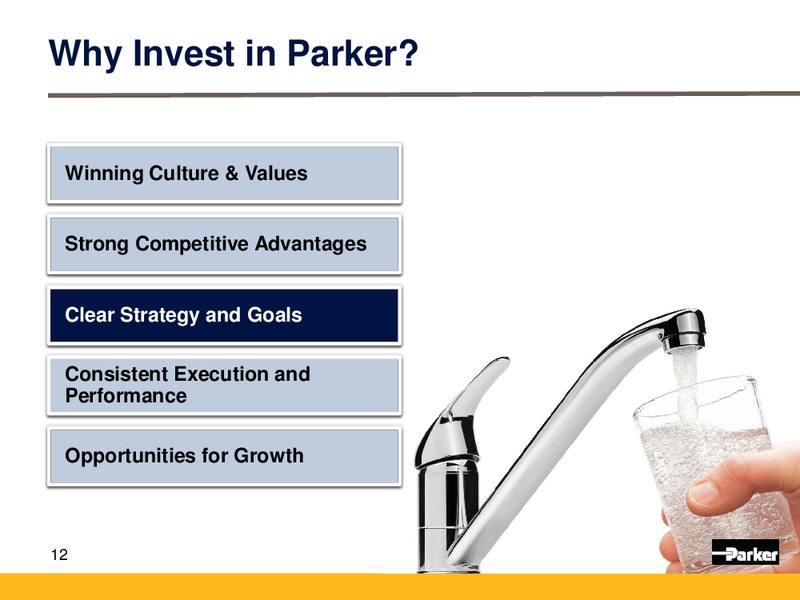 Why Invest in Parker?

Winning Culture & Values

Strong Competitive Advantages

Clear Strategy and Goals

Consistent Execution and Performance

Opportunities for Growth

12

Parker